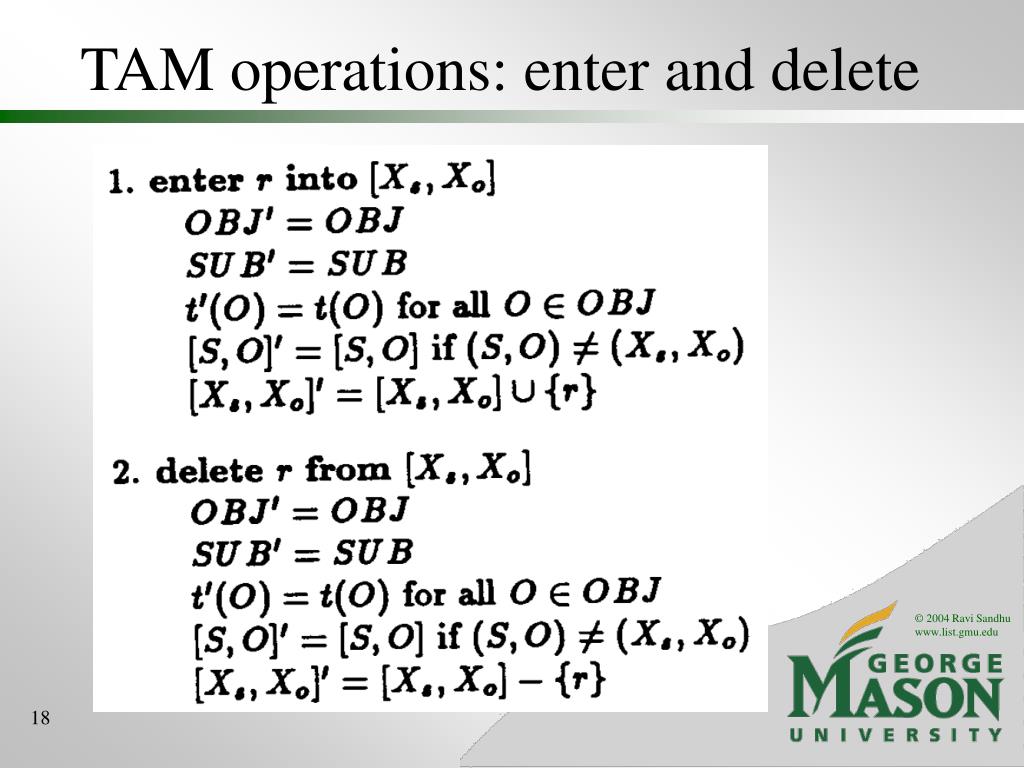 TAM operations: enter and delete

1. enter $r$ into $[X_s, X_o]$
$OBJ' = OBJ$
$SUB' = SUB$
$t'(O) = t(O)$ for all $O \in OBJ$
$[S, O]' = [S, O]$ if $(S, O) \neq (X_s, X_o)$
$[X_s, X_o]' = [X_s, X_o] \cup \{r\}$

2. delete $r$ from $[X_s, X_o]$
$OBJ' = OBJ$
$SUB' = SUB$
$t'(O) = t(O)$ for all $O \in OBJ$
$[S, O]' = [S, O]$ if $(S, O) \neq (X_s, X_o)$
$[X_s, X_o]' = [X_s, X_o] - \{r\}$

© 2004 Ravi Sandhu
www.list.gmu.edu

GEORGE MASON UNIVERSITY

18